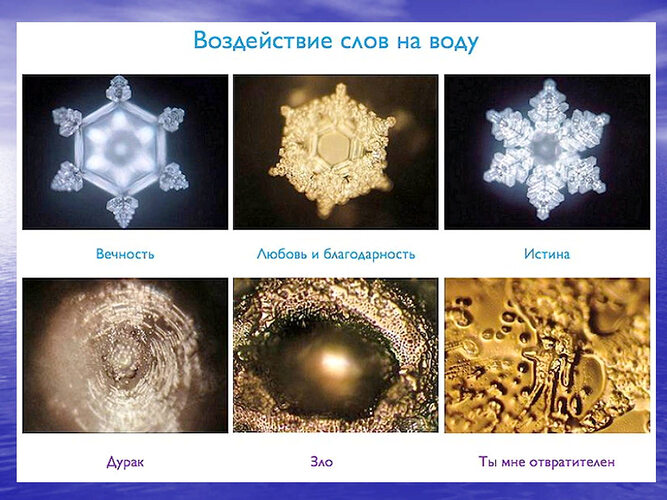 Воздействие слов на воду

Вечность

Любовь и благодарность

Истина

Дурак

Зло

Ты мне отвратителен